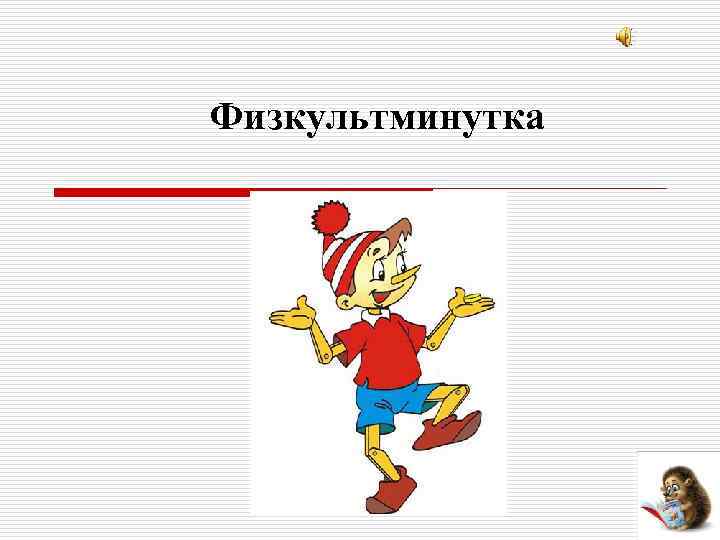 Физкультминутка